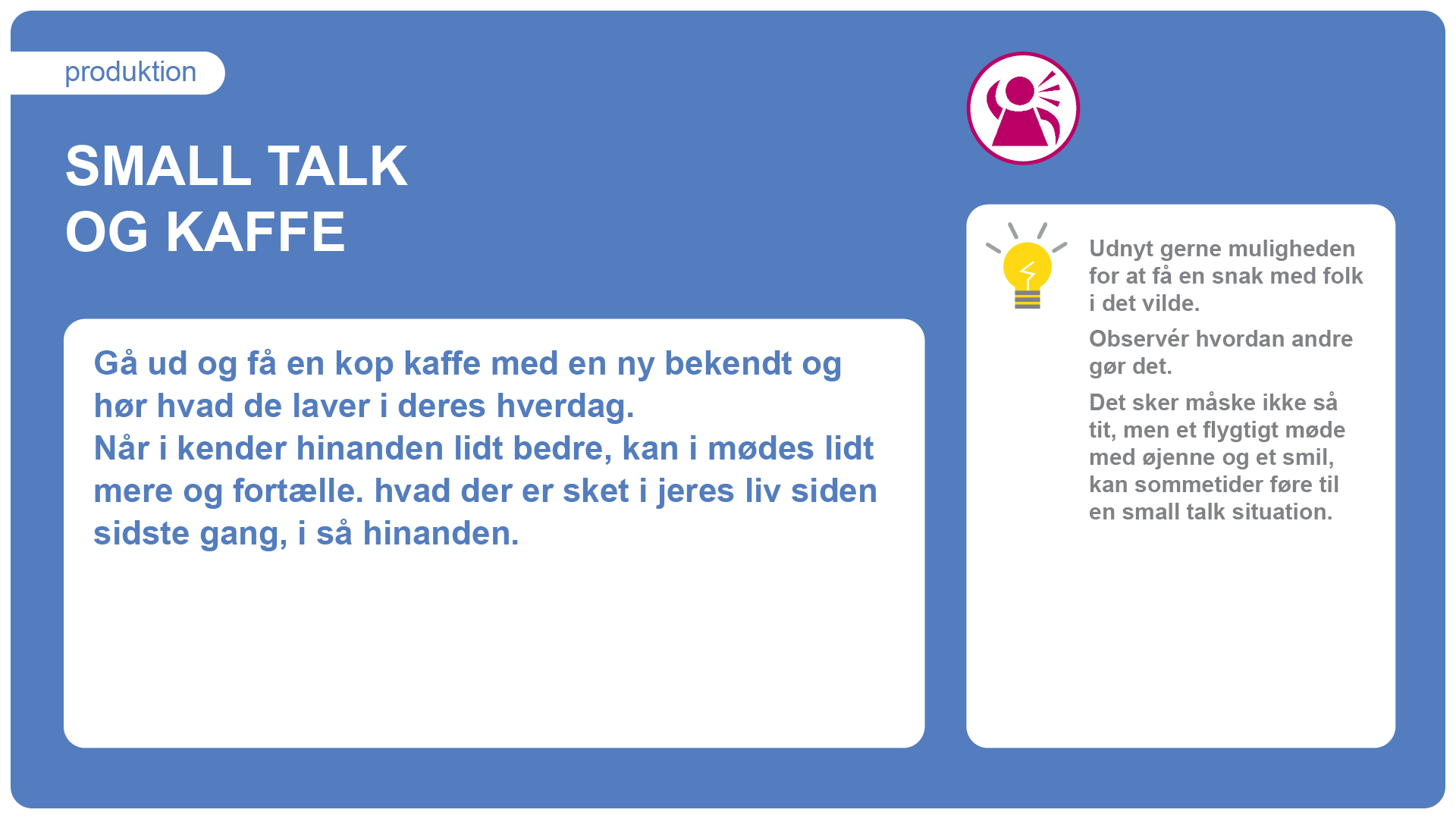 produktion

SMALL TALK
OG KAFFE

Gå ud og få en kop kaffe med en ny bekendt og hør hvad de laver i deres hverdag.
Når i kender hinanden lidt bedre, kan i mødes lidt mere og fortælle. hvad der er sket i jeres liv siden sidste gang, i så hinanden.

Udnyt gerne muligheden for at få en snak med folk i det vilde.

Observér hvordan andre gør det.

Det sker måske ikke så tit, men et flygtigt møde med øjenne og et smil, kan sommetider føre til en small talk situation.